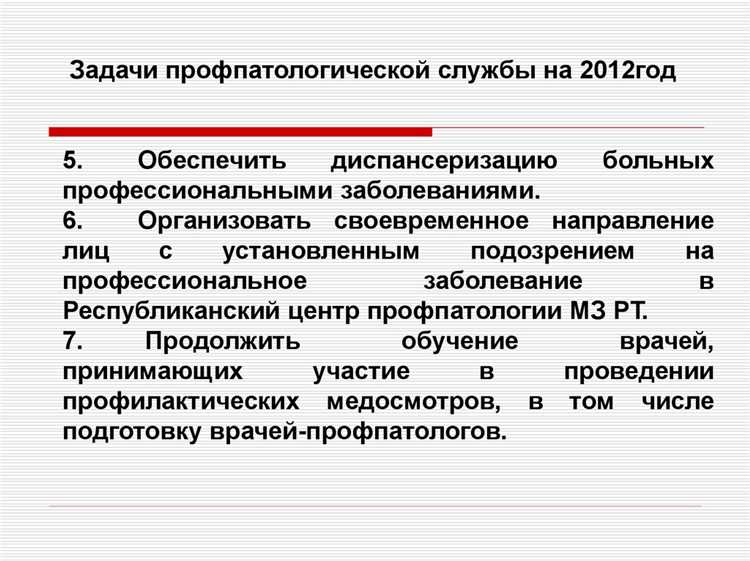 Задачи профпатологической службы на 2012год

5. Обеспечить диспансеризацию больных профессиональными заболеваниями.

6. Организовать своевременное направление лиц с установленным подозрением на профессиональное заболевание в Республиканский центр профпатологии МЗ РТ.

7. Продолжить обучение врачей, принимающих участие в проведении профилактических медосмотров, в том числе подготовку врачей-профпатологов.